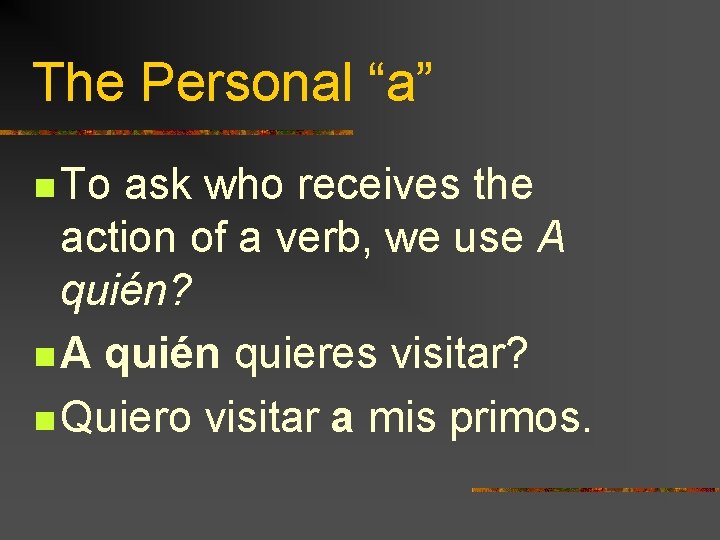 The Personal “a”

To ask who receives the action of a verb, we use A quién?

A quién quieres visitar?

Quiero visitar a mis primos.